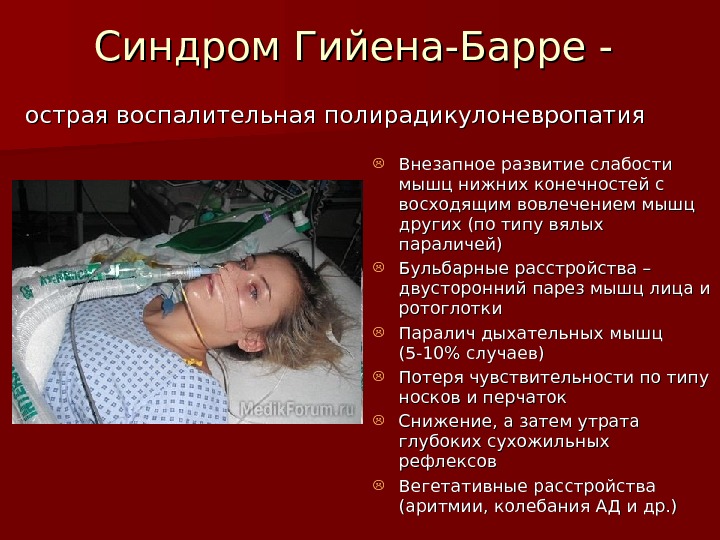 Синдром Гийена-Барре -

острая воспалительная полирадикулоневропатия

MedikForum.ru

- Внезапное развитие слабости мышц нижних конечностей с восходящим вовлечением мышц других (по типу вялых параличей)
- Бульбарные расстройства – двусторонний парез мышц лица и ротоглотки
- Паралич дыхательных мышц (5-10% случаев)
- Потеря чувствительности по типу носков и перчаток
- Снижение, а затем утрата глубоких сухожильных рефлексов
- Вегетативные расстройства (аритмии, колебания АД и др.)